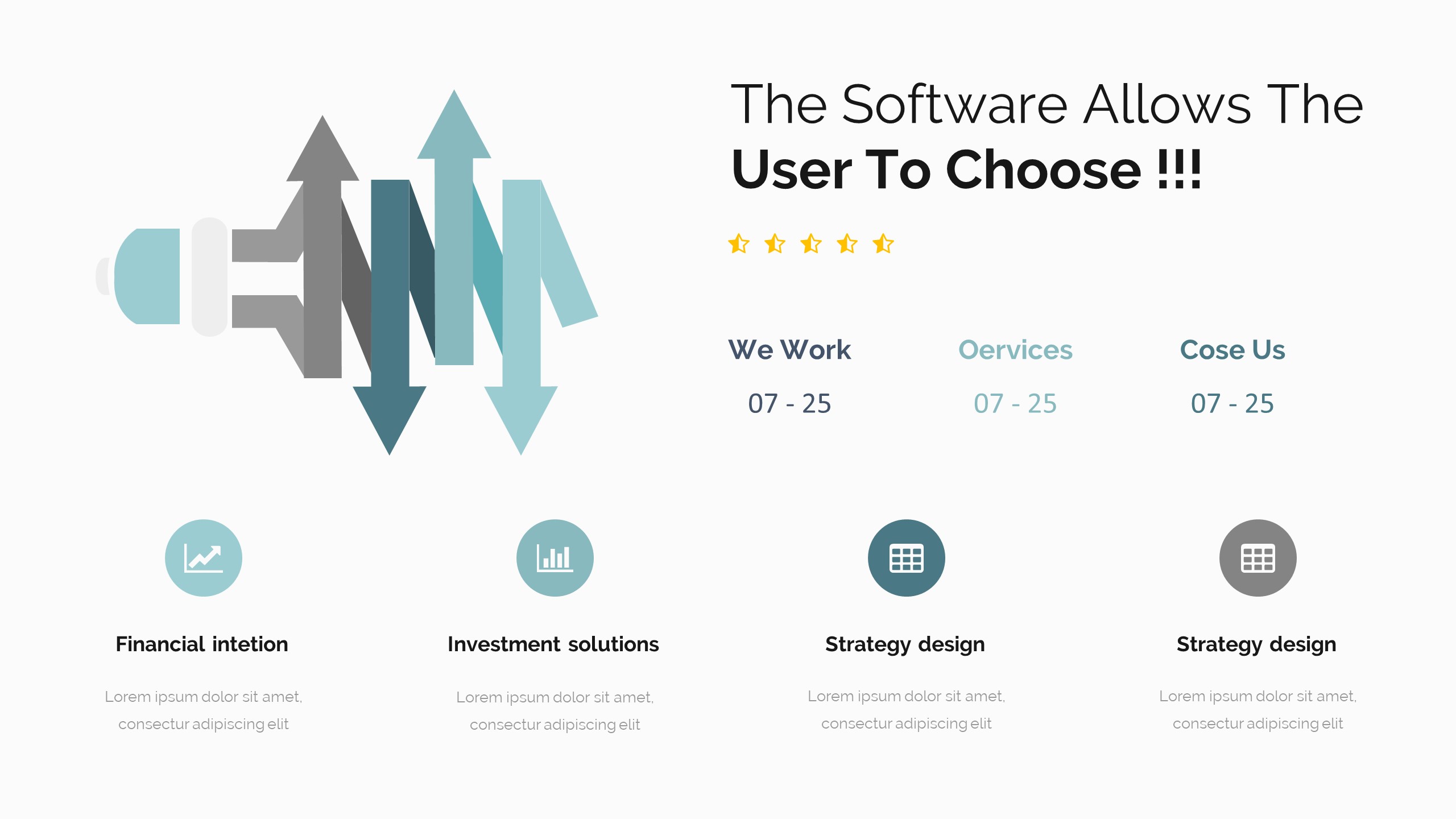 The Software Allows The
User To Choose !!!

We Work
07 - 25

Oervices
07 - 25

Cose Us
07 - 25

Financial intetion
Lorem ipsum dolor sit amet, consectur adipiscing elit

Investment solutions
Lorem ipsum dolor sit amet, consectur adipiscing elit

Strategy design
Lorem ipsum dolor sit amet, consectur adipiscing elit

Strategy design
Lorem ipsum dolor sit amet, consectur adipiscing elit